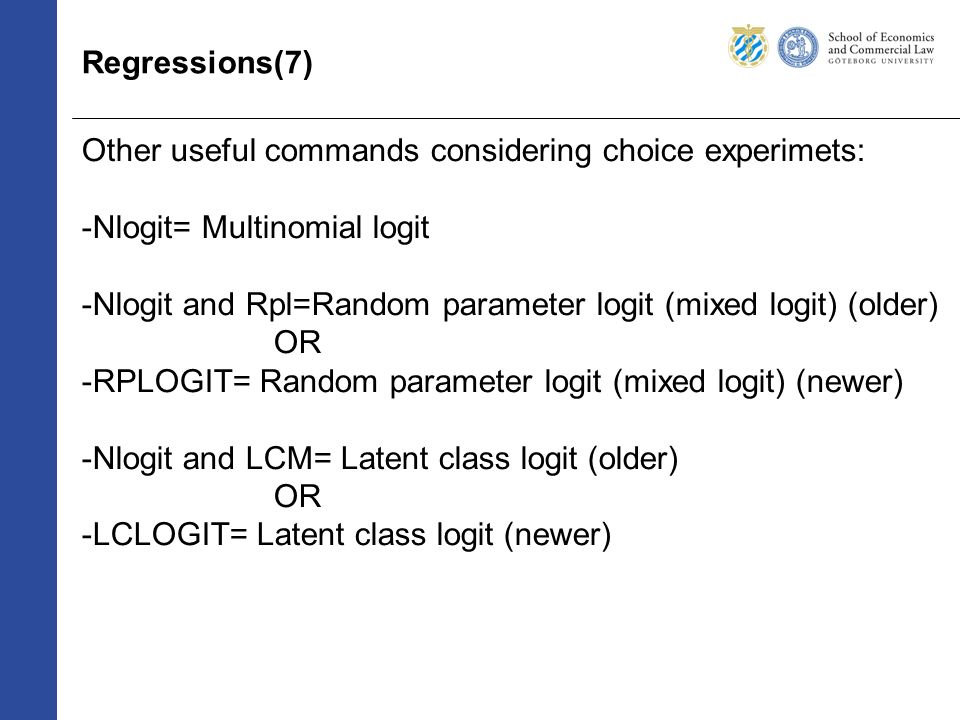 Regressions(7)

School of Economics and Commercial Law
GÖTEBORG UNIVERSITY

Other useful commands considering choice experimets:

-Nlogit= Multinomial logit

-Nlogit and Rpl=Random parameter logit (mixed logit) (older)
OR
-RPLOGIT= Random parameter logit (mixed logit) (newer)

-Nlogit and LCM= Latent class logit (older)
OR
-LCLOGIT= Latent class logit (newer)